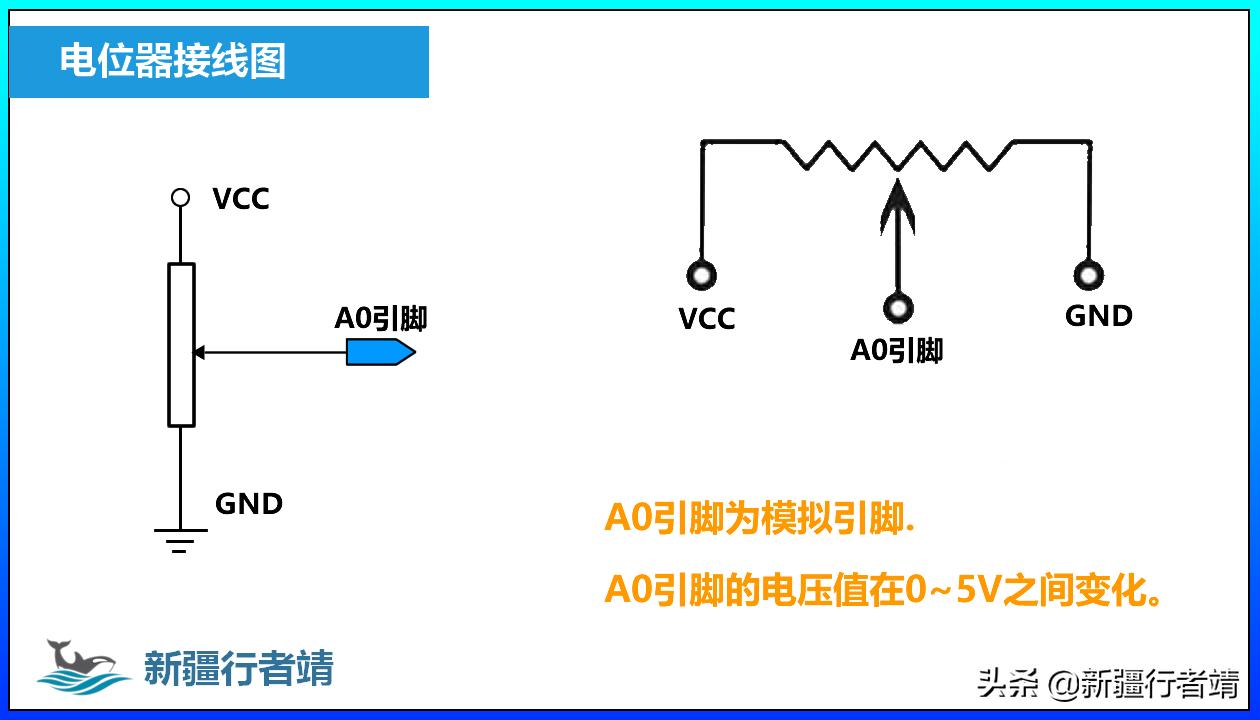 电位器接线图

VCC

A0引脚

GND

VCC

A0引脚

GND

A0引脚为模拟引脚.

A0引脚的电压值在0~5V之间变化。

新疆行者靖

头条 @新疆行者靖